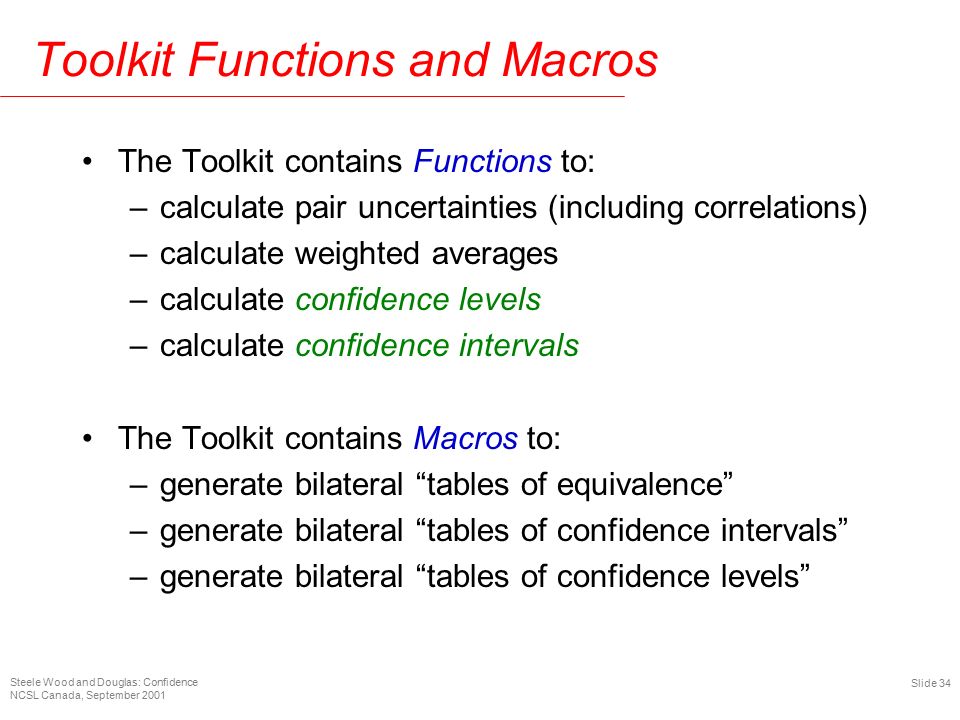 Toolkit Functions and Macros

• The Toolkit contains Functions to:
– calculate pair uncertainties (including correlations)
– calculate weighted averages
– calculate confidence levels
– calculate confidence intervals

• The Toolkit contains Macros to:
– generate bilateral “tables of equivalence”
– generate bilateral “tables of confidence intervals”
– generate bilateral “tables of confidence levels”

Steele Wood and Douglas: Confidence
NCSL Canada, September 2001

Slide 34